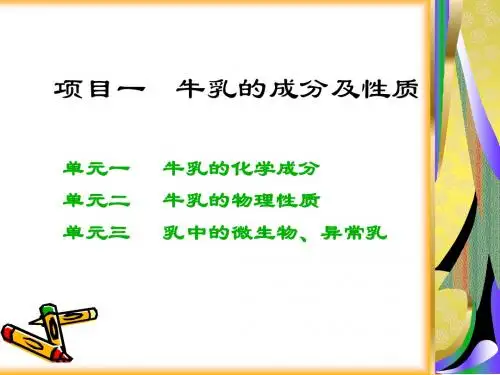 项目一　牛乳的成分及性质

单元一　牛乳的化学成分
单元二　牛乳的物理性质
单元三　乳中的微生物、异常乳